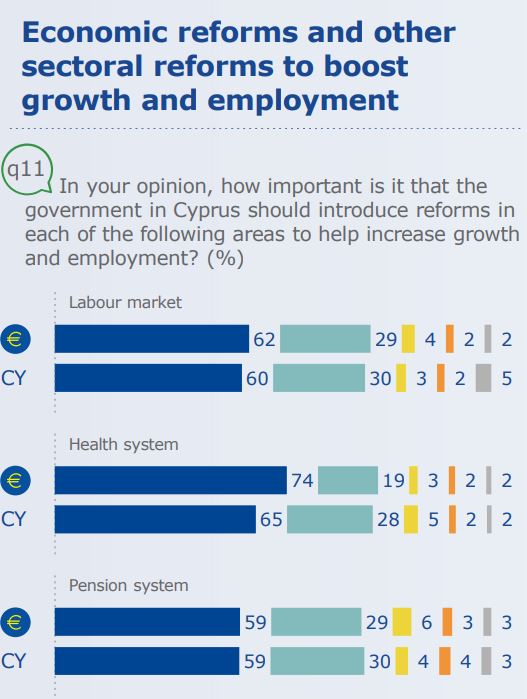 Economic reforms and other sectoral reforms to boost growth and employment

q11 In your opinion, how important is it that the government in Cyprus should introduce reforms in each of the following areas to help increase growth and employment? (%)

Labour market

€ 62 29 4 2 2

CY 60 30 3 2 5

Health system

€ 74 19 3 2 2

CY 65 28 5 2 2

Pension system

€ 59 29 6 3 3

CY 59 30 4 4 3